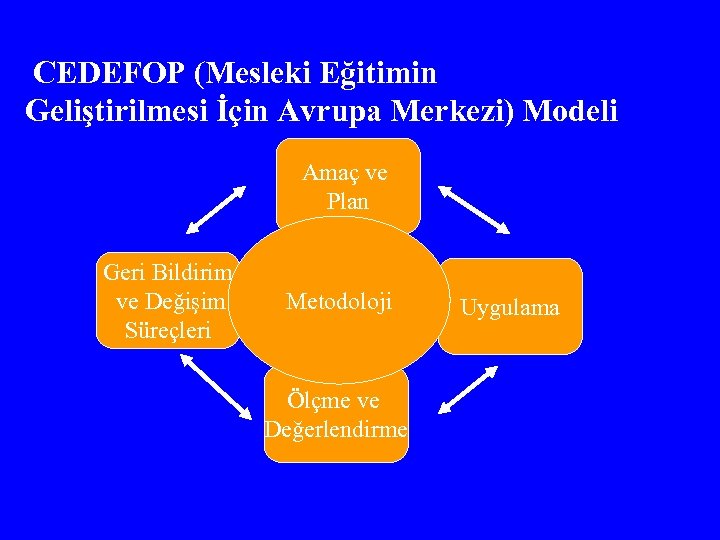 CEDEFOP (Mesleki Eğitimin Geliştirilmesi İçin Avrupa Merkezi) Modeli

Amaç ve Plan

Geri Bildirim ve Değişim Süreçleri

Metodoloji

Uygulama

Ölçme ve Değerlendirme